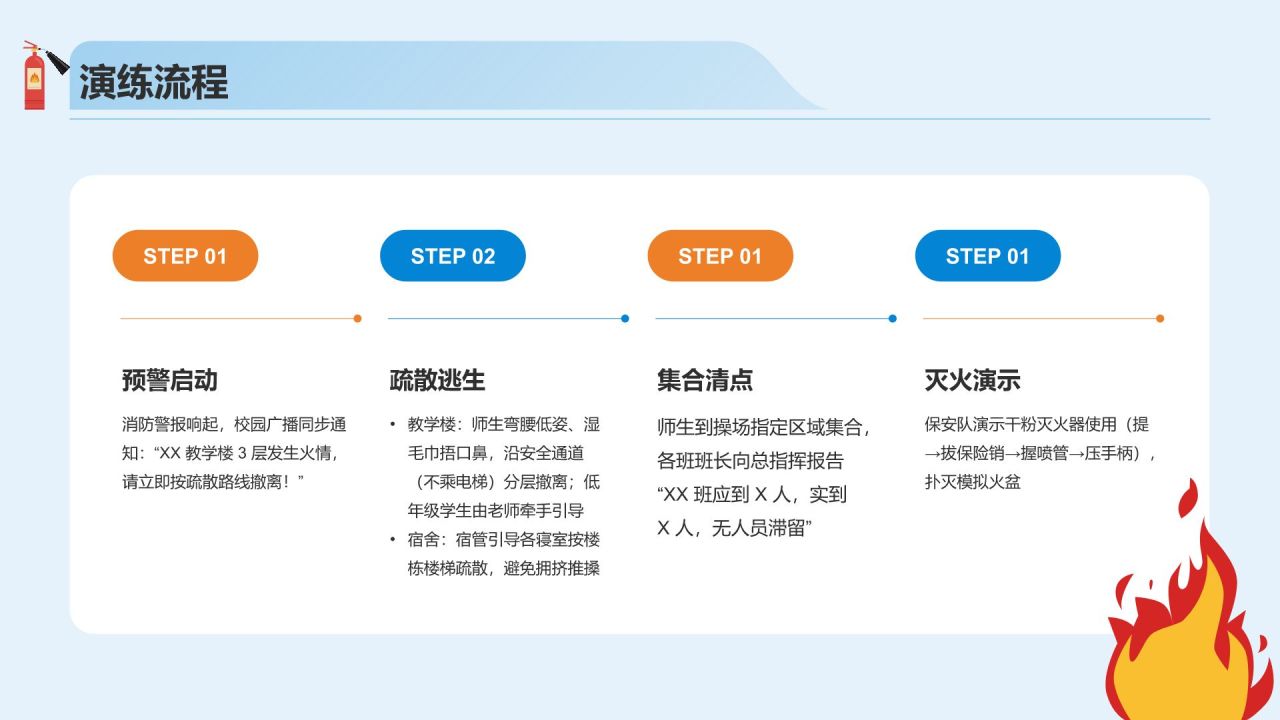 演练流程

STEP 01

预警启动

消防警报响起，校园广播同步通知：“XX 教学楼 3 层发生火情，请立即按疏散路线撤离！”

STEP 02

疏散逃生

• 教学楼：师生弯腰低姿、湿毛巾捂口鼻，沿安全通道（不乘电梯）分层撤离；低年级学生由老师牵手引导
• 宿舍：宿管引导各寝室按楼栋楼梯疏散，避免拥挤推搡

STEP 01

集合清点

师生到操场指定区域集合，各班班长向总指挥报告“XX 班应到 X 人，实到 X 人，无人员滞留”

STEP 01

灭火演示

保安队演示干粉灭火器使用（提→拔保险销→握喷管→压手柄），扑灭模拟火盆